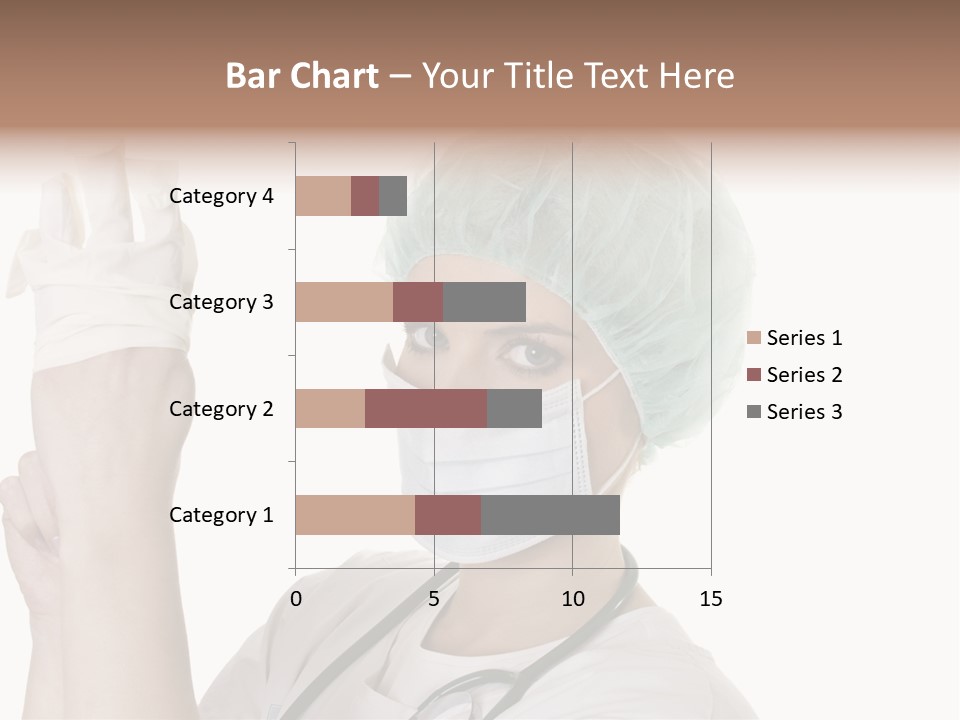 Bar Chart – Your Title Text Here

Category 4
Category 3
Category 2
Category 1

0
5
10
15

Series 1
Series 2
Series 3